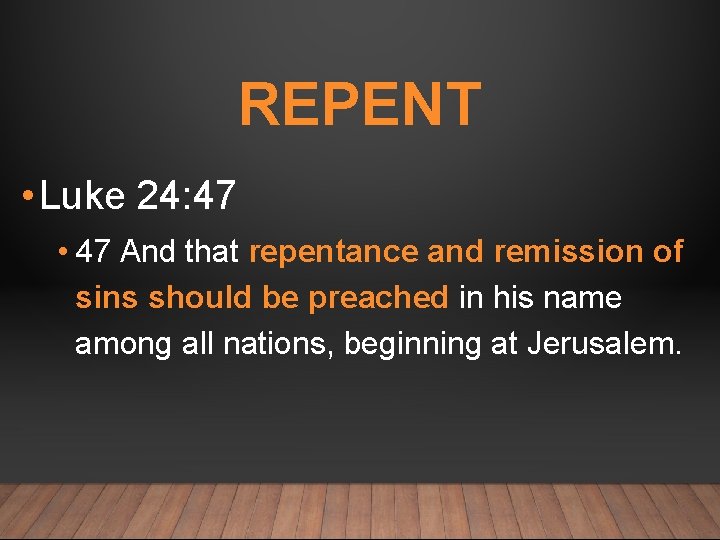 REPENT

• Luke 24:47

• 47 And that repentance and remission of sins should be preached in his name among all nations, beginning at Jerusalem.